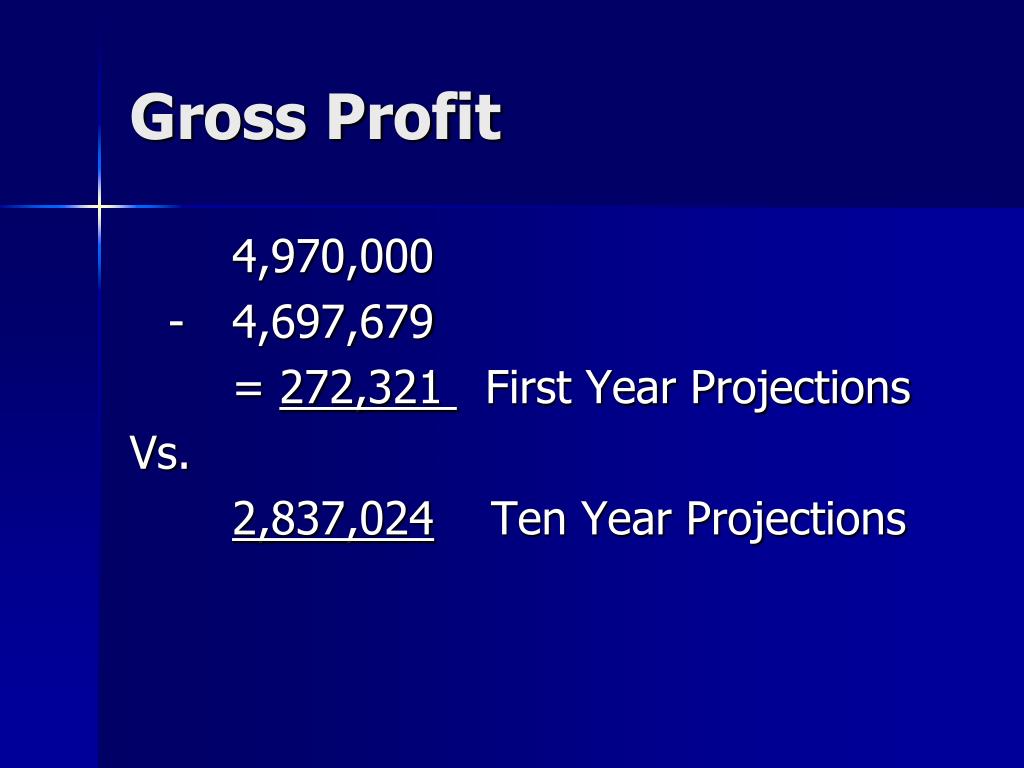 Gross Profit

4,970,000
- 4,697,679
= 272,321 First Year Projections
Vs.
2,837,024 Ten Year Projections